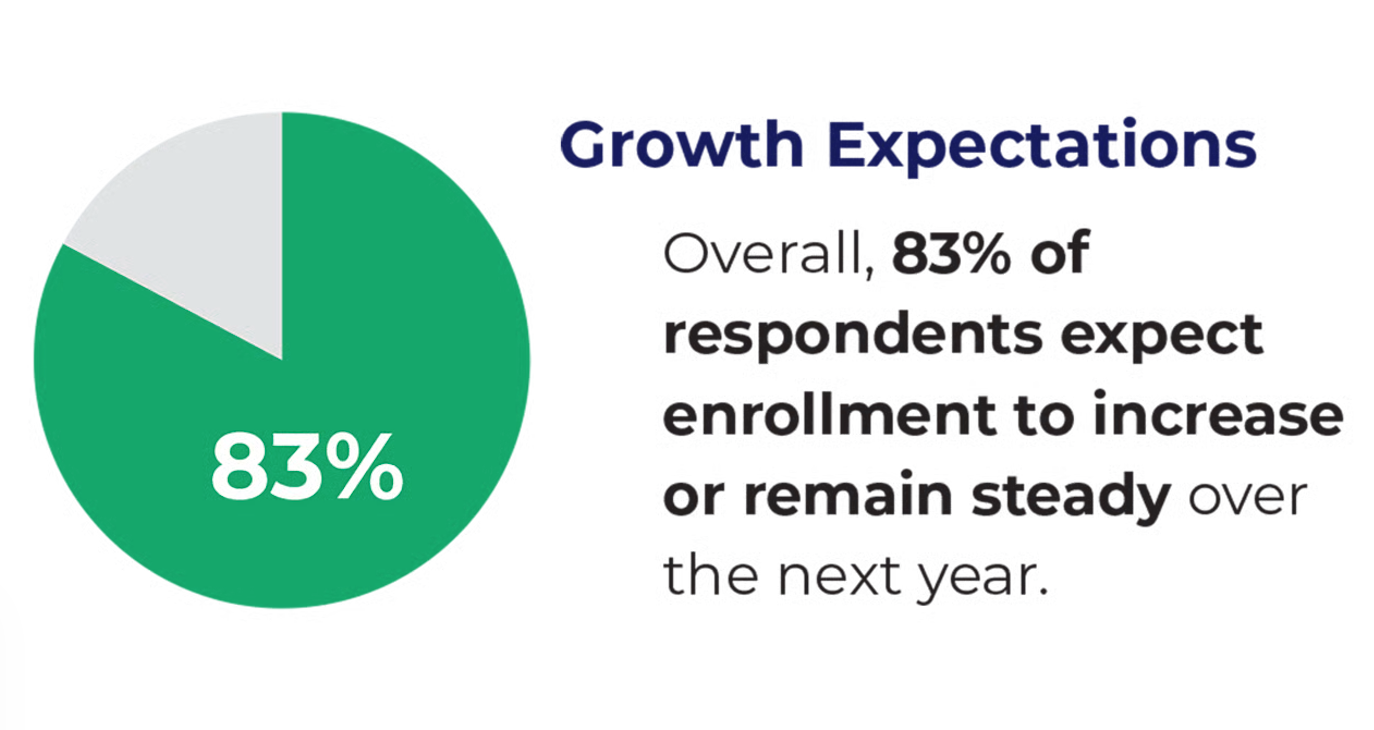 83%

Growth Expectations

Overall, 83% of respondents expect enrollment to increase or remain steady over the next year.